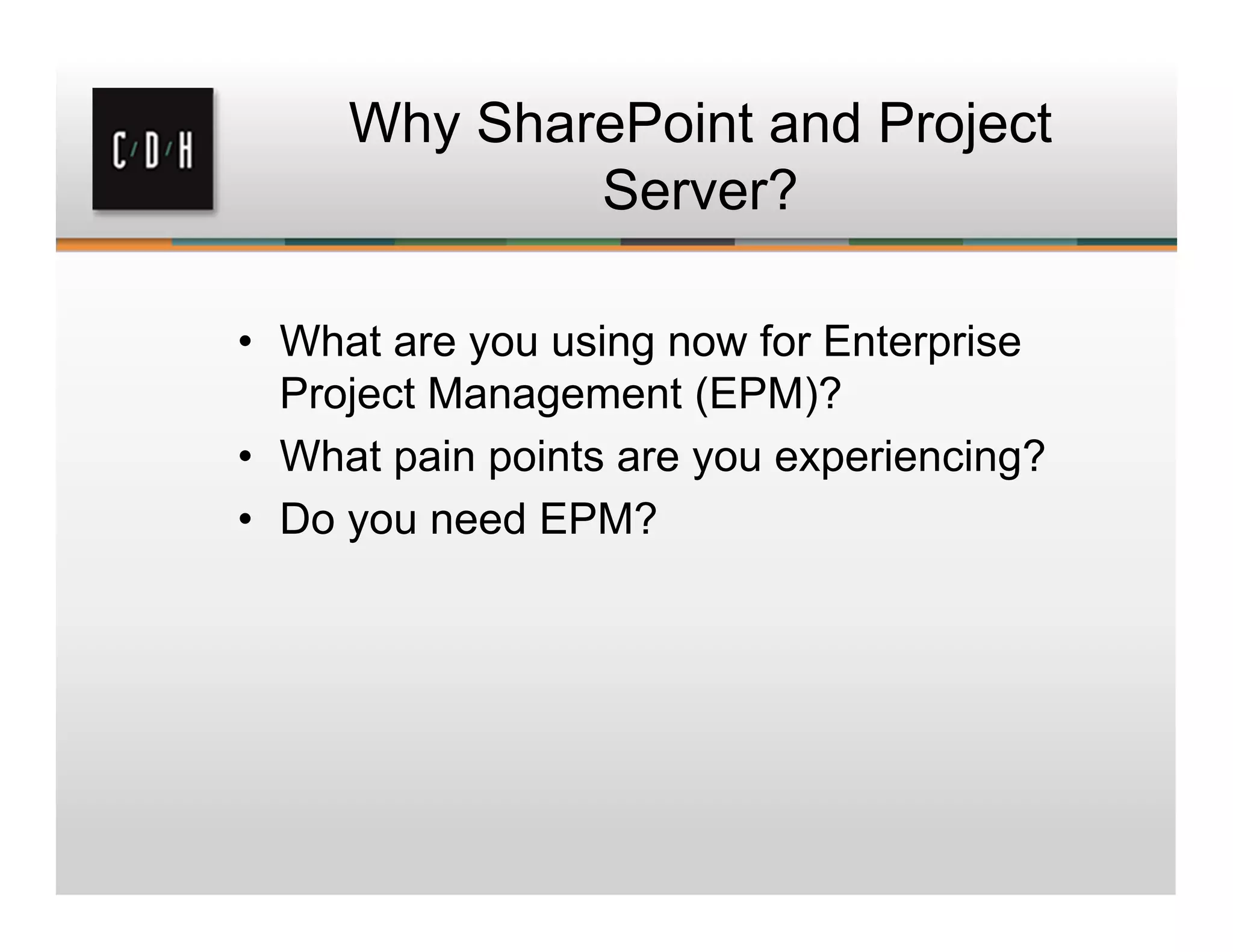 C/D/H

Why SharePoint and Project Server?

• What are you using now for Enterprise Project Management (EPM)?
• What pain points are you experiencing?
• Do you need EPM?